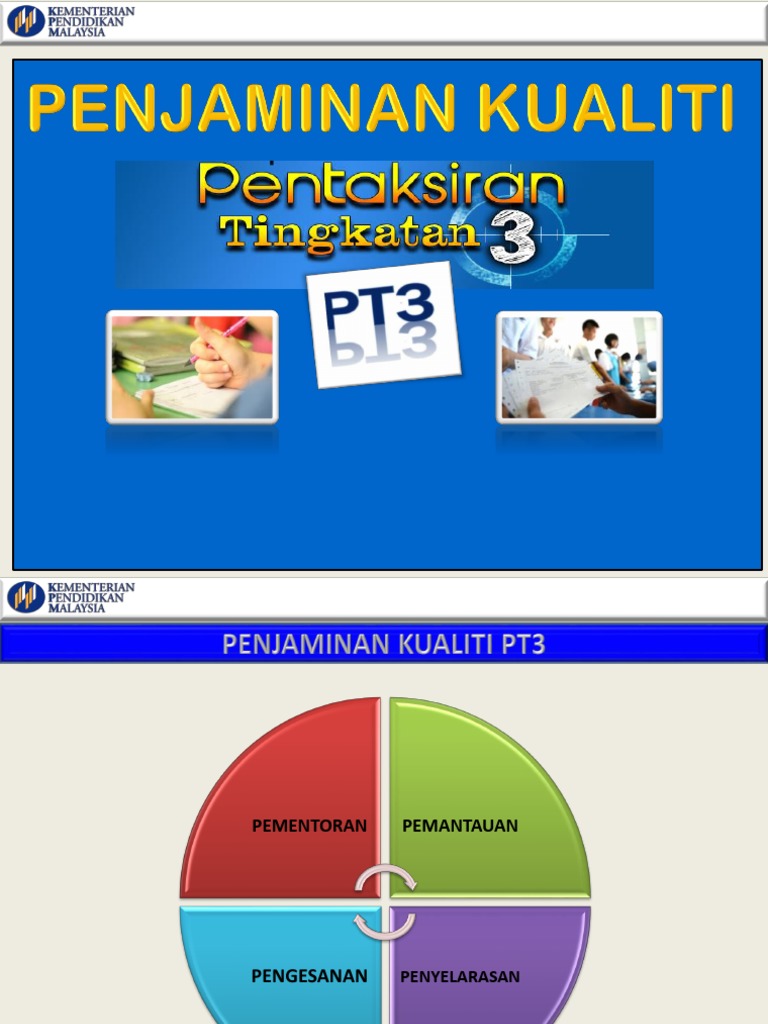 KEMENTERIAN PENDIDIKAN MALAYSIA

PENJAMINAN KUALITI

Pentaksiran Tingkatan 3

PT3

KEMENTERIAN PENDIDIKAN MALAYSIA

PENJAMINAN KUALITI PT3

PEMENTORAN

PEMANTAUAN

PENGESANAN

PENYELARASAN